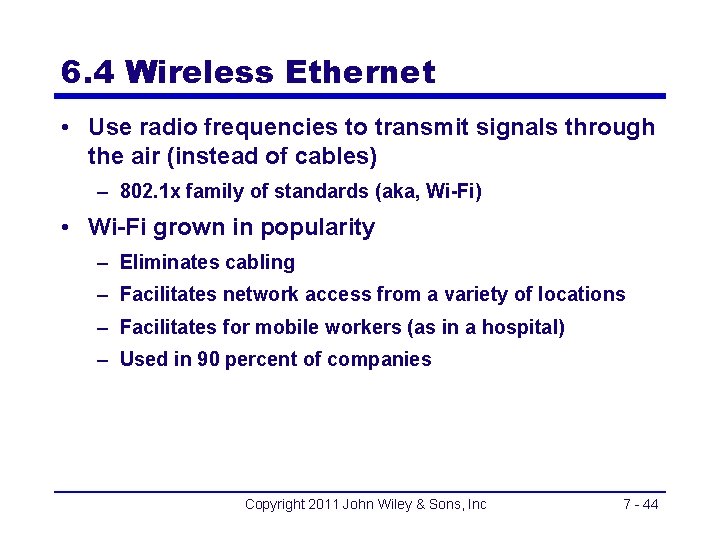 6.4 Wireless Ethernet

• Use radio frequencies to transmit signals through the air (instead of cables)

– 802.1x family of standards (aka, Wi-Fi)

• Wi-Fi grown in popularity

– Eliminates cabling

– Facilitates network access from a variety of locations

– Facilitates for mobile workers (as in a hospital)

– Used in 90 percent of companies

Copyright 2011 John Wiley & Sons, Inc

7 - 44